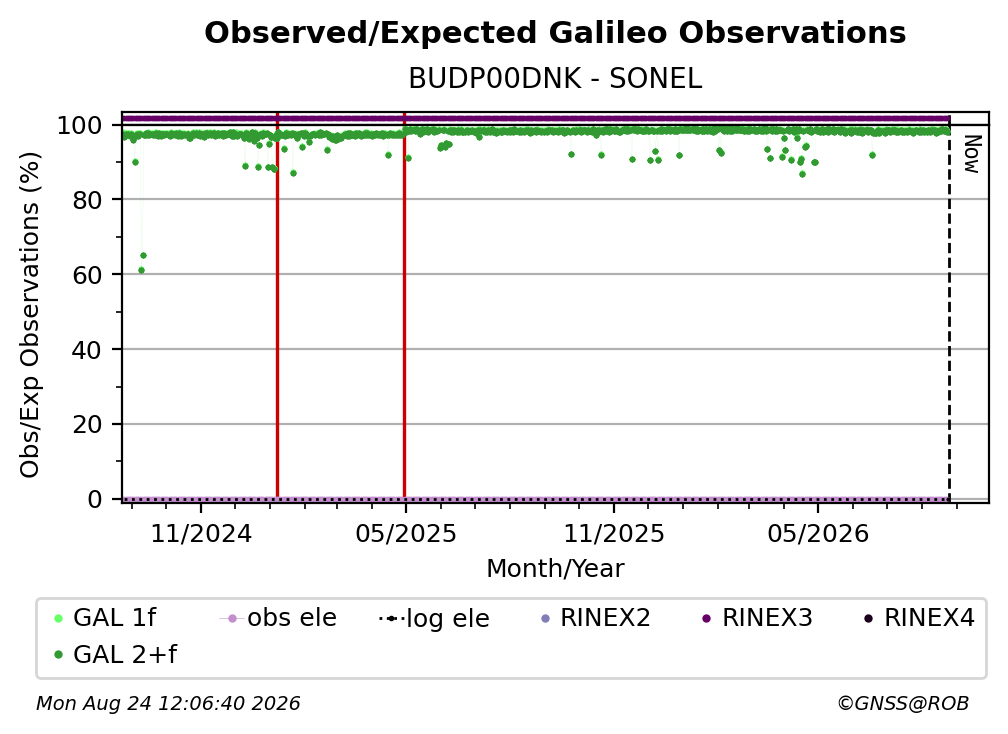 Observed/Expected Galileo Observations
BUDP00DNK - SONEL

Obs/Exp Observations (%)
100
80
60
40
20
0

Now

11/2024
05/2025
11/2025
05/2026
Month/Year

GAL 1f
obs ele
log ele
RINEX2
RINEX3
RINEX4
GAL 2+f

Mon Aug 24 12:06:40 2026
©GNSS@ROB